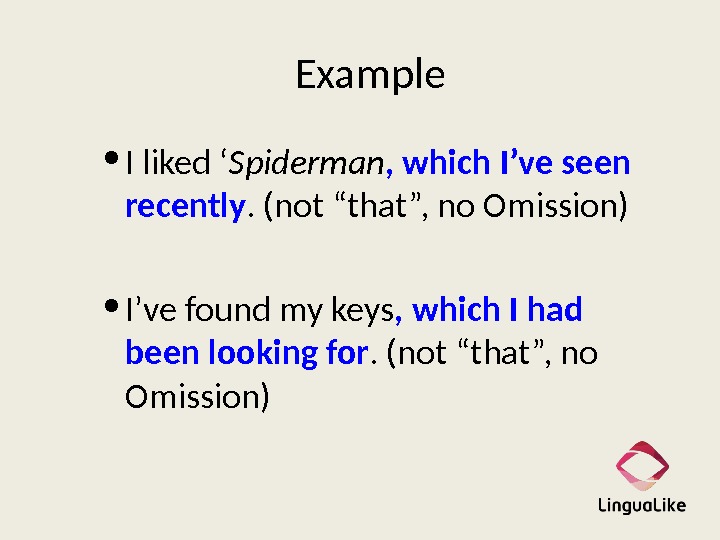 Example

• I liked ‘Spiderman, which I’ve seen recently. (not “that”, no Omission)

• I’ve found my keys, which I had been looking for. (not “that”, no Omission)

LinguaLike